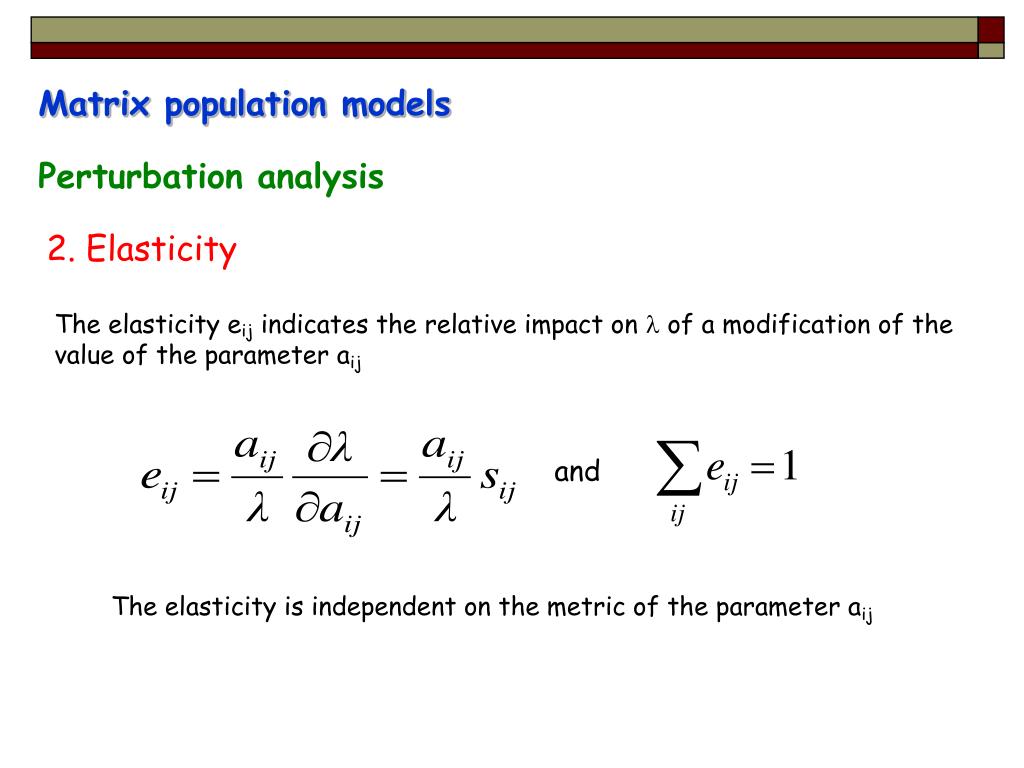 Matrix population models

Perturbation analysis

2. Elasticity

The elasticity $e_{ij}$ indicates the relative impact on $\lambda$ of a modification of the value of the parameter $a_{ij}$

$e_{ij} = \frac{a_{ij}}{\lambda} \frac{\partial \lambda}{\partial a_{ij}} = \frac{a_{ij}}{\lambda} s_{ij}$ and $\sum_{ij} e_{ij} = 1$

The elasticity is independent on the metric of the parameter $a_{ij}$